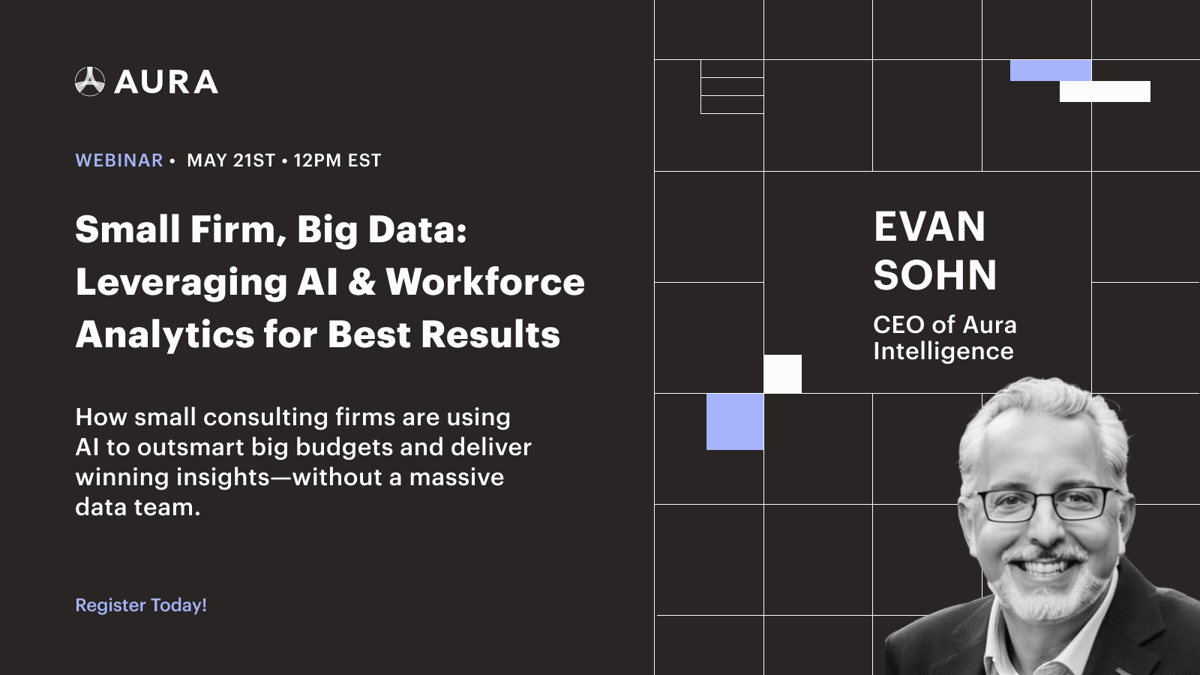 AURA

WEBINAR • MAY 21ST • 12PM EST

Small Firm, Big Data: Leveraging AI & Workforce Analytics for Best Results

How small consulting firms are using AI to outsmart big budgets and deliver winning insights—without a massive data team.

Register Today!

EVAN SOHN

CEO of Aura Intelligence